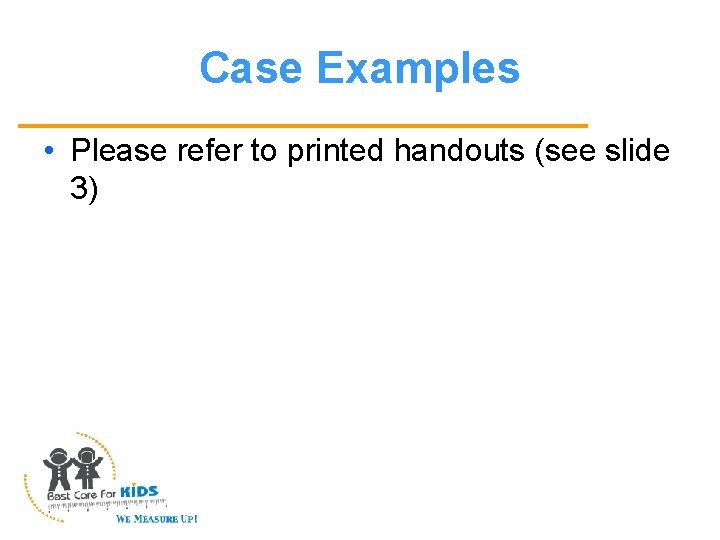 Case Examples

• Please refer to printed handouts (see slide 3)

Best Care For KIDS
WE MEASURE UP!